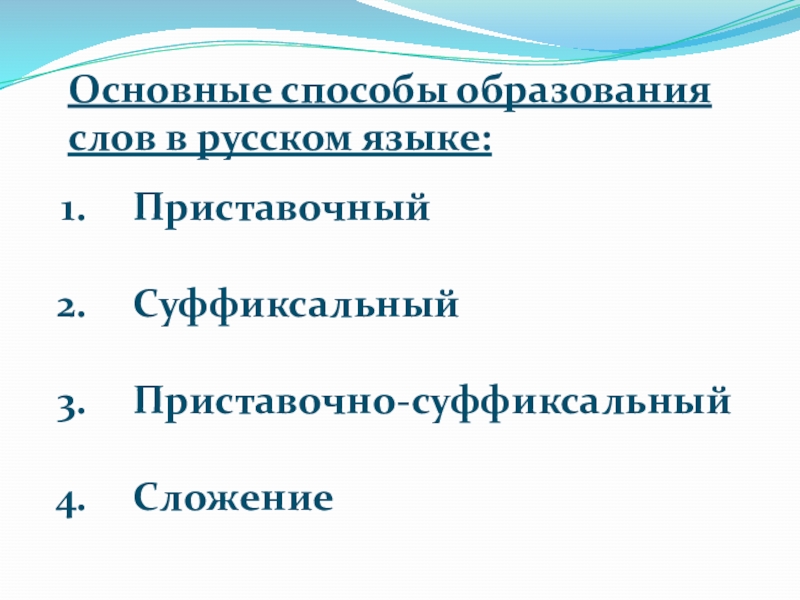 Основные способы образования слов в русском языке:

1. Приставочный

2. Суффиксальный

3. Приставочно-суффиксальный

4. Сложение